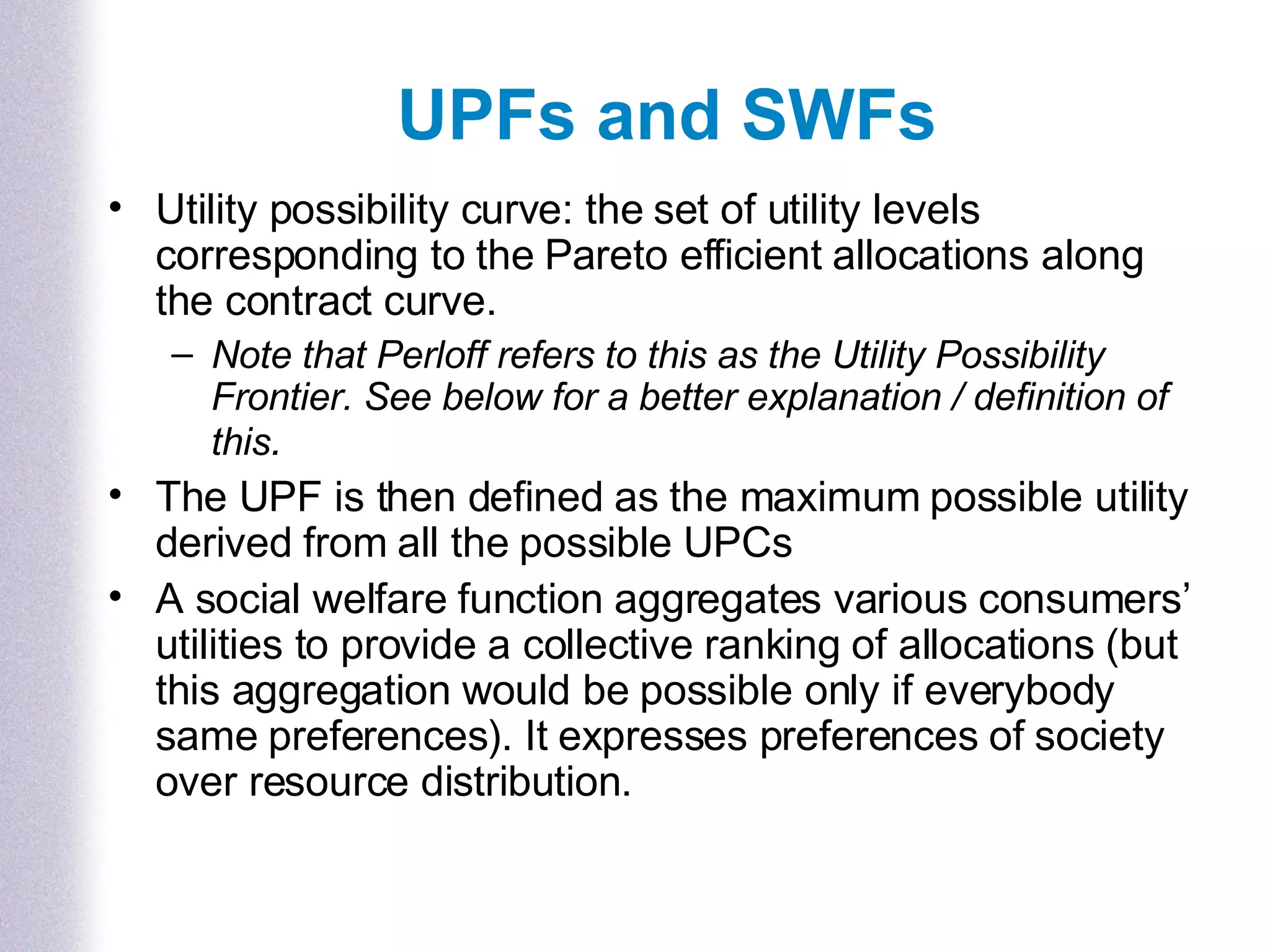 UPFs and SWFs

• Utility possibility curve: the set of utility levels corresponding to the Pareto efficient allocations along the contract curve.

– Note that Perloff refers to this as the Utility Possibility Frontier. See below for a better explanation / definition of this.

• The UPF is then defined as the maximum possible utility derived from all the possible UPCs

• A social welfare function aggregates various consumers' utilities to provide a collective ranking of allocations (but this aggregation would be possible only if everybody same preferences). It expresses preferences of society over resource distribution.